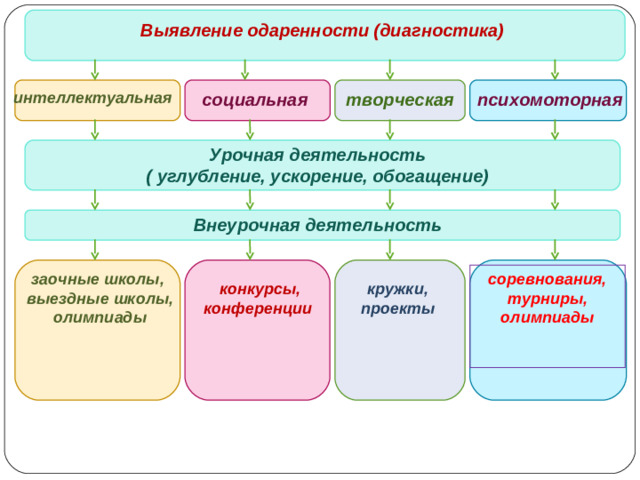 Выявление одаренности (диагностика)

интеллектуальная

социальная

творческая

психомоторная

Урочная деятельность
( углубление, ускорение, обогащение)

Внеурочная деятельность

заочные школы, выездные школы, олимпиады

конкурсы, конференции

кружки, проекты

соревнования, турниры, олимпиады